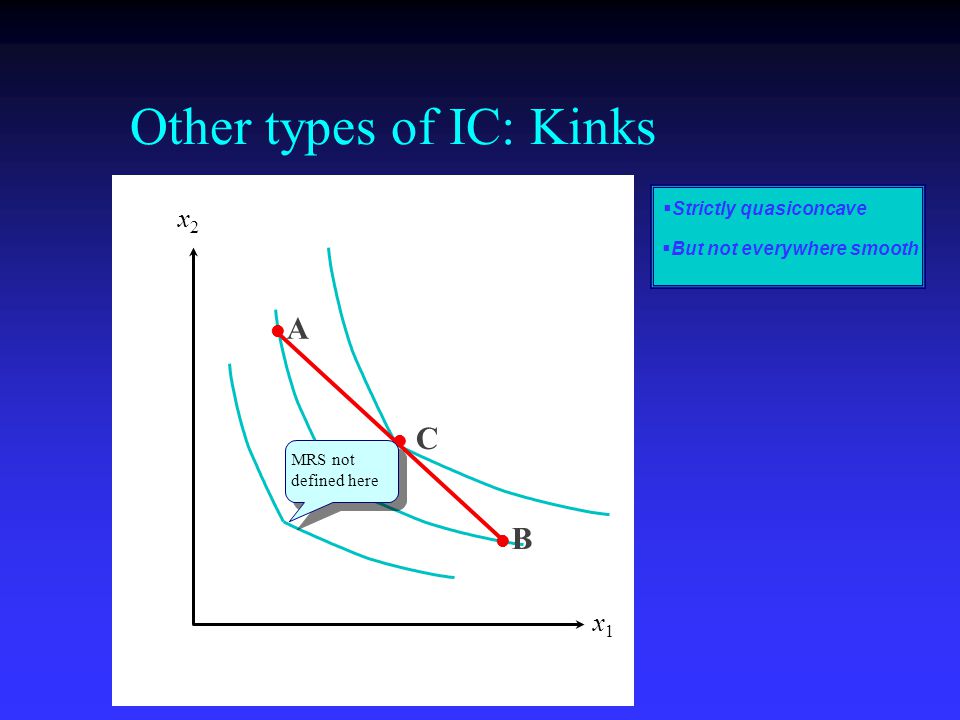 Other types of IC: Kinks

$x_2$

A

C

MRS not defined here

B

$x_1$

▪Strictly quasiconcave

▪But not everywhere smooth